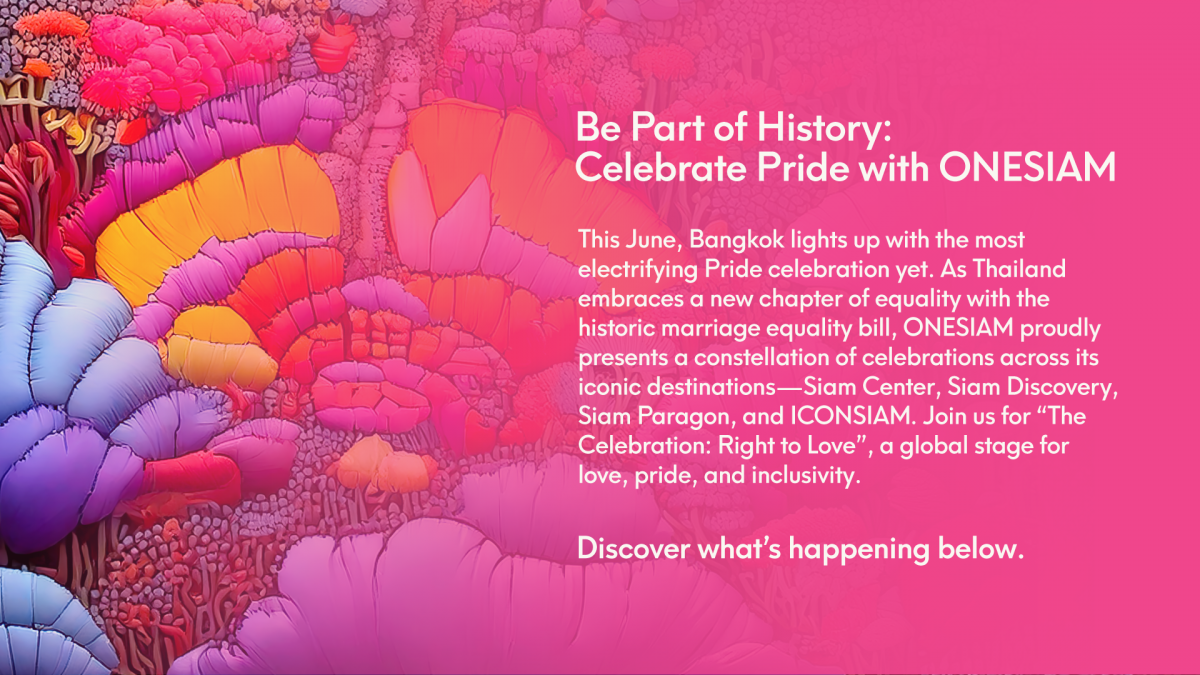 Be Part of History:
Celebrate Pride with ONESIAM

This June, Bangkok lights up with the most electrifying Pride celebration yet. As Thailand embraces a new chapter of equality with the historic marriage equality bill, ONESIAM proudly presents a constellation of celebrations across its iconic destinations—Siam Center, Siam Discovery, Siam Paragon, and ICONSIAM. Join us for “The Celebration: Right to Love”, a global stage for love, pride, and inclusivity.

Discover what’s happening below.